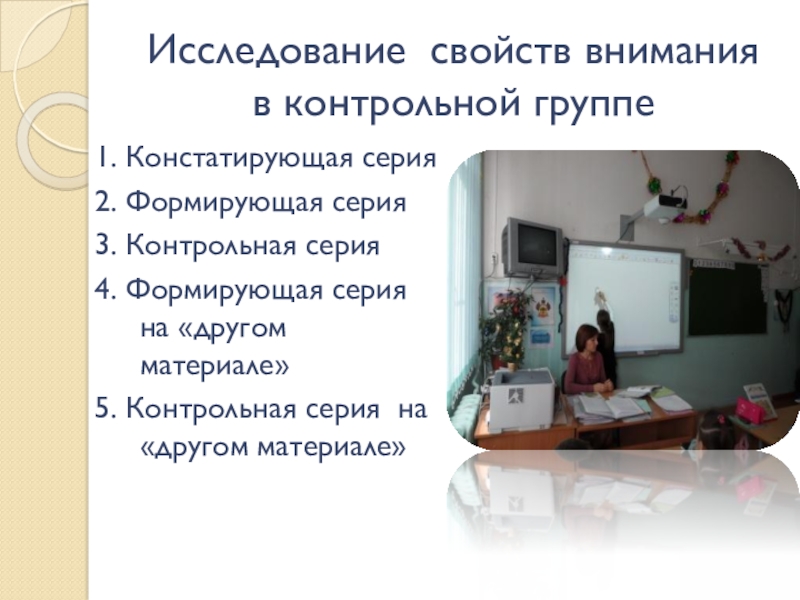 Исследование свойств внимания в контрольной группе

1. Констатирующая серия
2. Формирующая серия
3. Контрольная серия
4. Формирующая серия на «другом материале»
5. Контрольная серия на «другом материале»